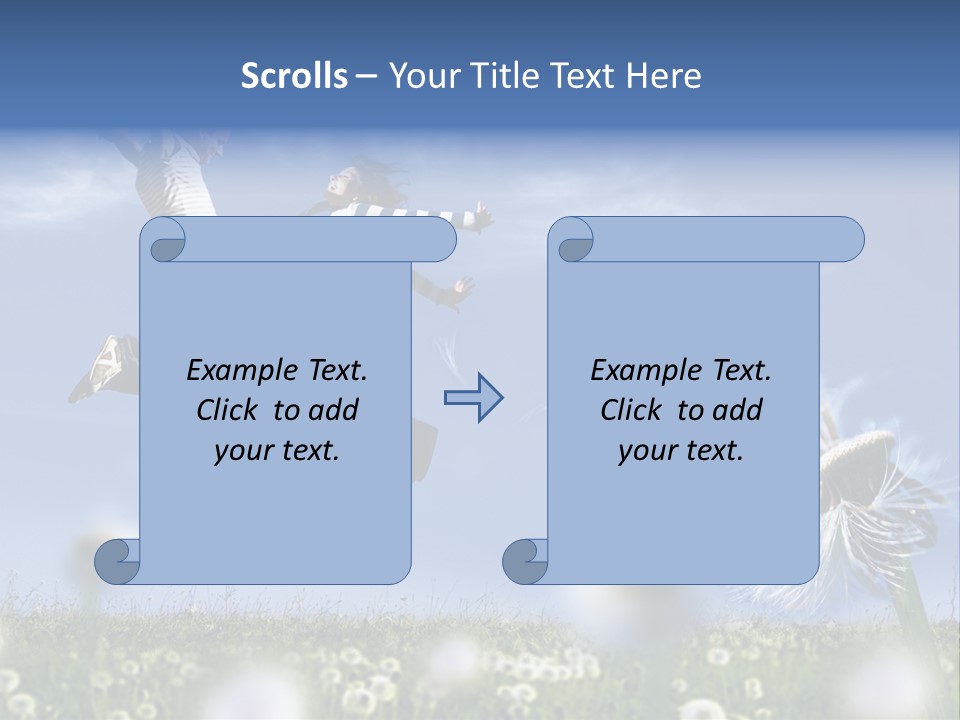 Scrolls – Your Title Text Here

Example Text. Click to add your text.

Example Text. Click to add your text.